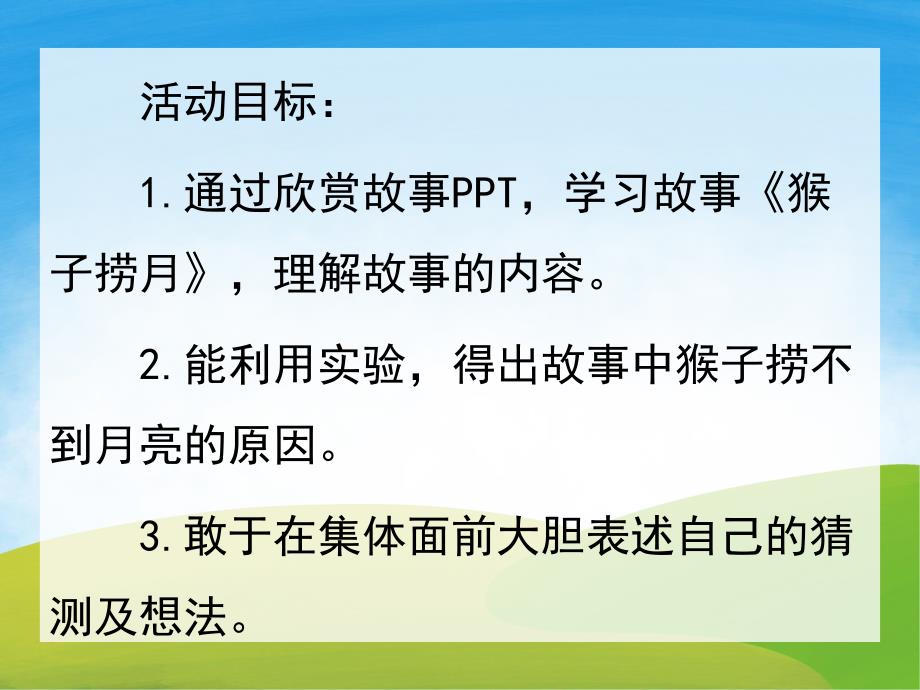 活动目标：

1.通过欣赏故事PPT，学习故事《猴子捞月》，理解故事的内容。

2.能利用实验，得出故事中猴子捞不到月亮的原因。

3.敢于在集体面前大胆表述自己的猜测及想法。